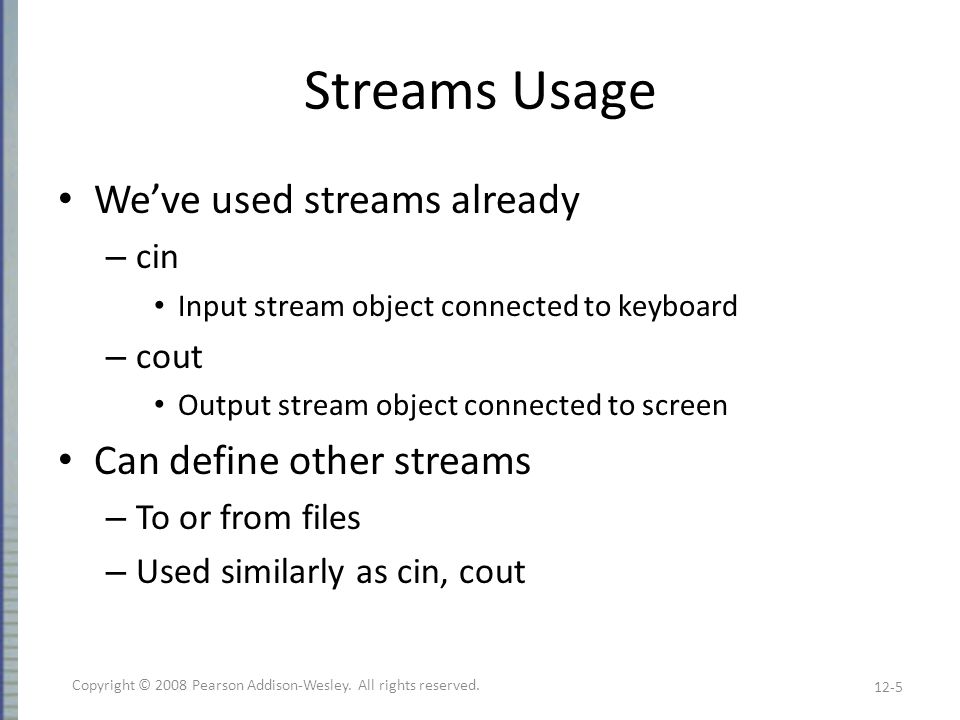 Streams Usage

• We've used streams already
– cin
• Input stream object connected to keyboard
– cout
• Output stream object connected to screen
• Can define other streams
– To or from files
– Used similarly as cin, cout

Copyright © 2008 Pearson Addison-Wesley. All rights reserved.

12-5